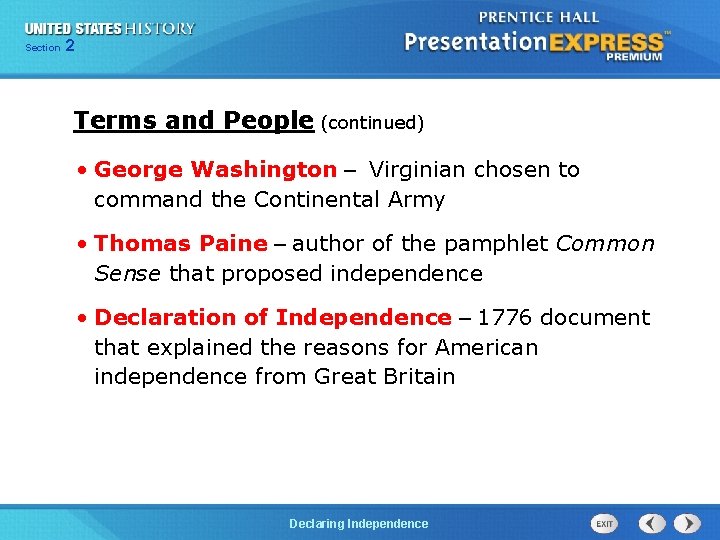 UNITED STATES HISTORY
Section 2

PRENTICE HALL
PresentationEXPRESS™
PREMIUM

Terms and People (continued)

• George Washington – Virginian chosen to command the Continental Army

• Thomas Paine – author of the pamphlet Common Sense that proposed independence

• Declaration of Independence – 1776 document that explained the reasons for American independence from Great Britain

Declaring Independence

EXIT